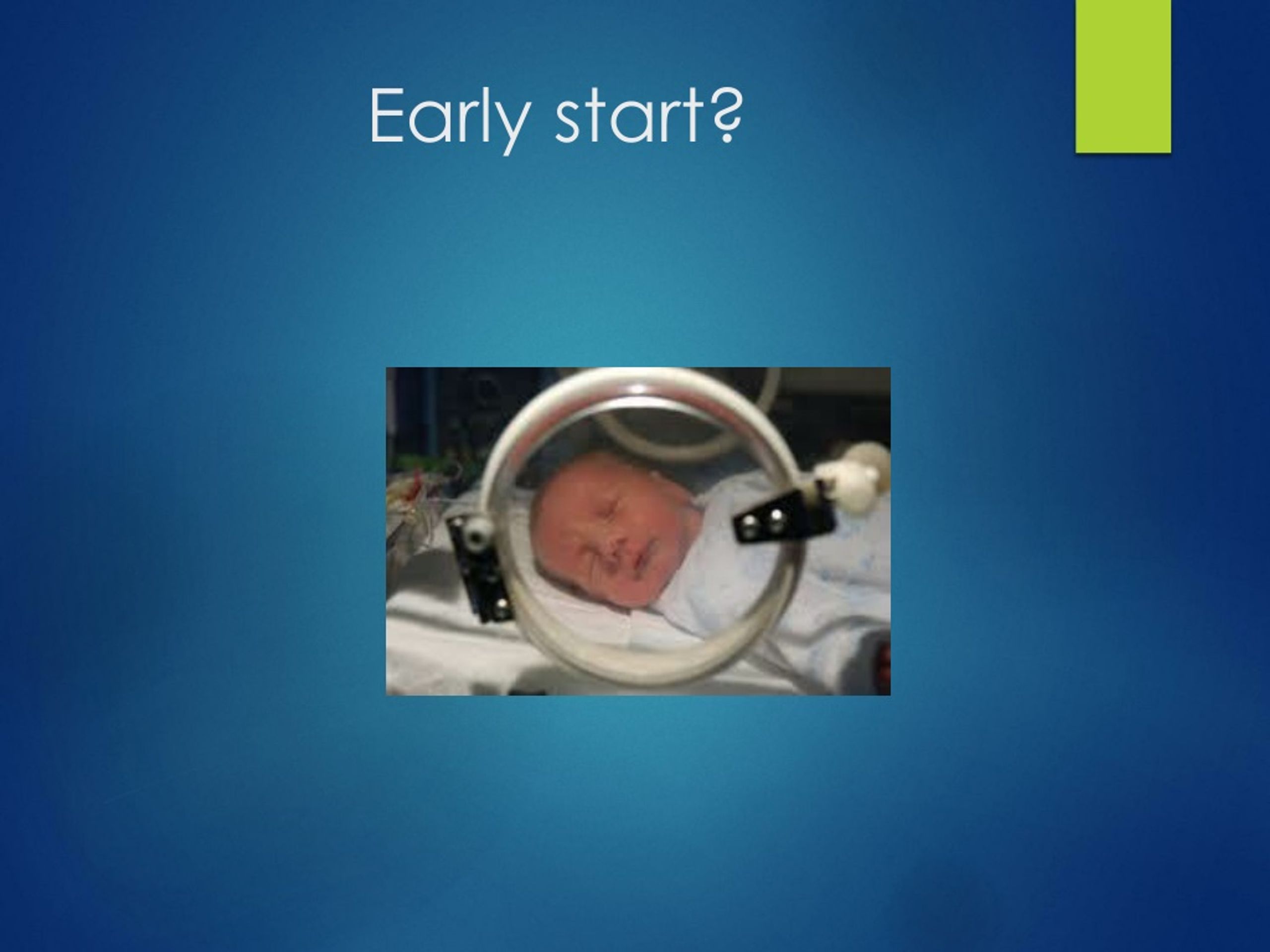 Early start?